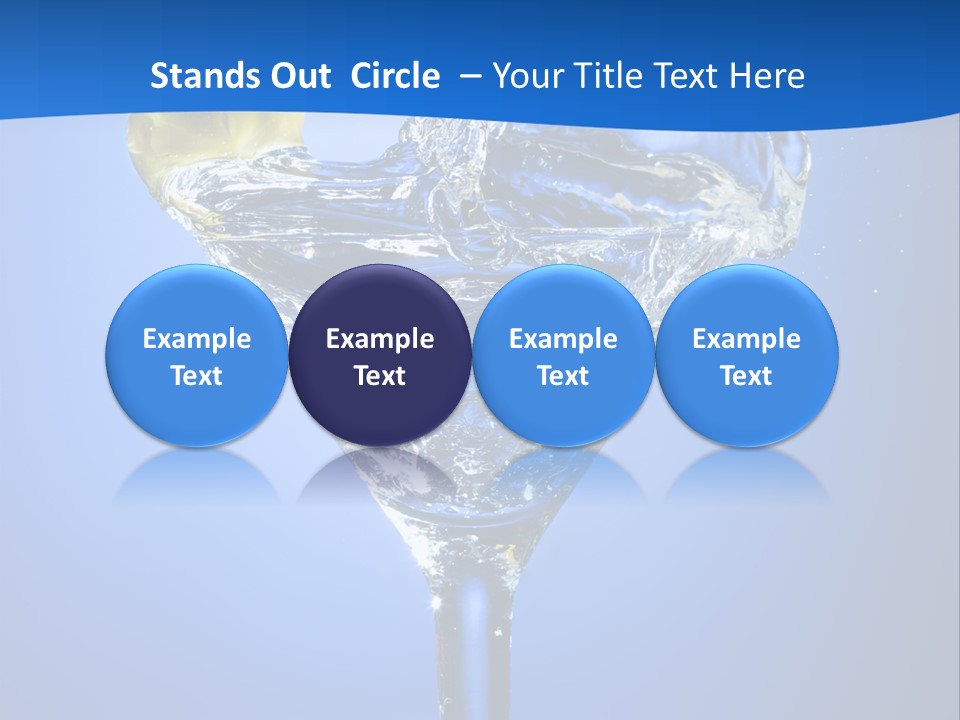 Stands Out Circle – Your Title Text Here

Example Text

Example Text

Example Text

Example Text